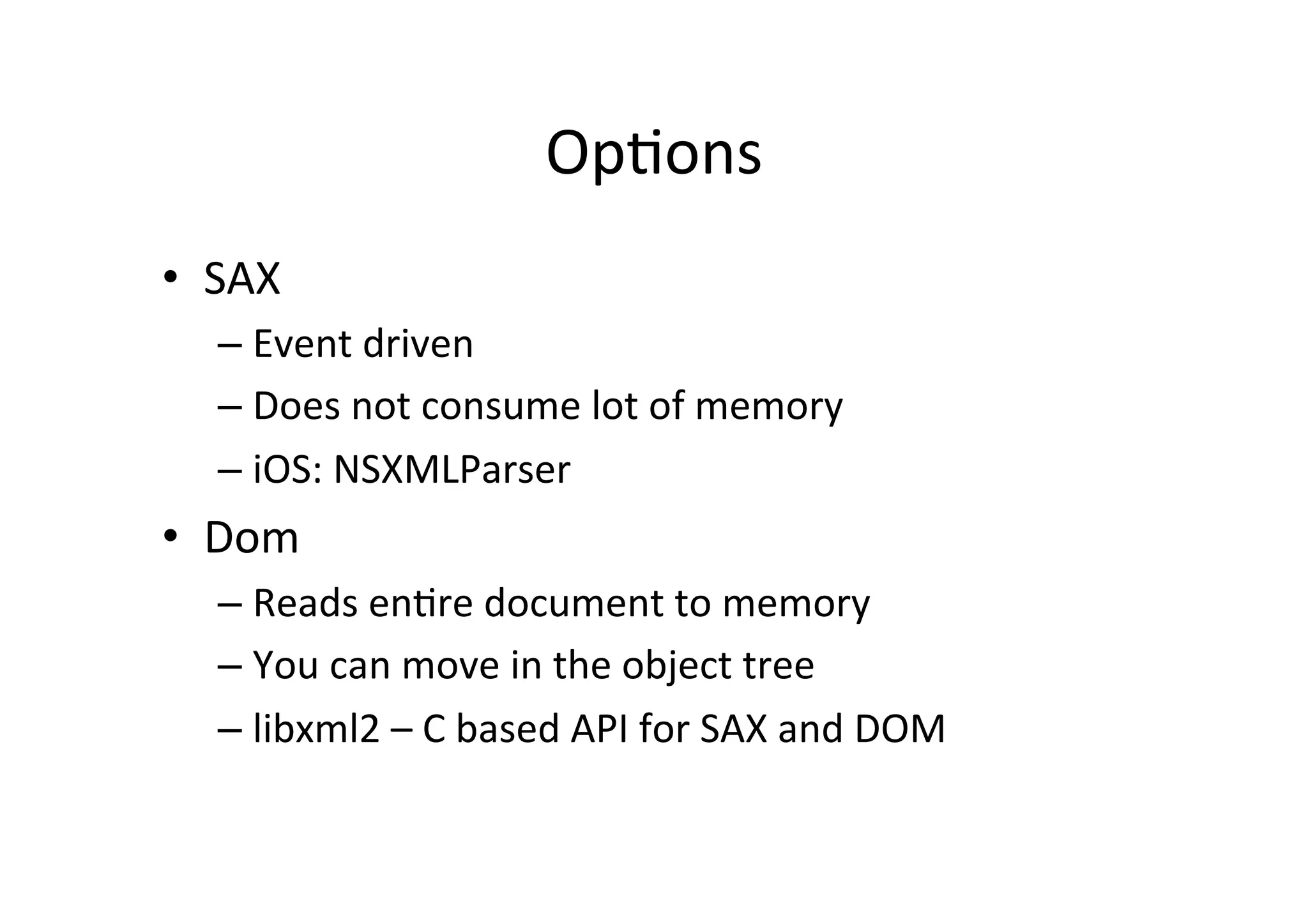 Options

• SAX
– Event driven
– Does not consume lot of memory
– iOS: NSXMLParser
• Dom
– Reads entire document to memory
– You can move in the object tree
– libxml2 – C based API for SAX and DOM